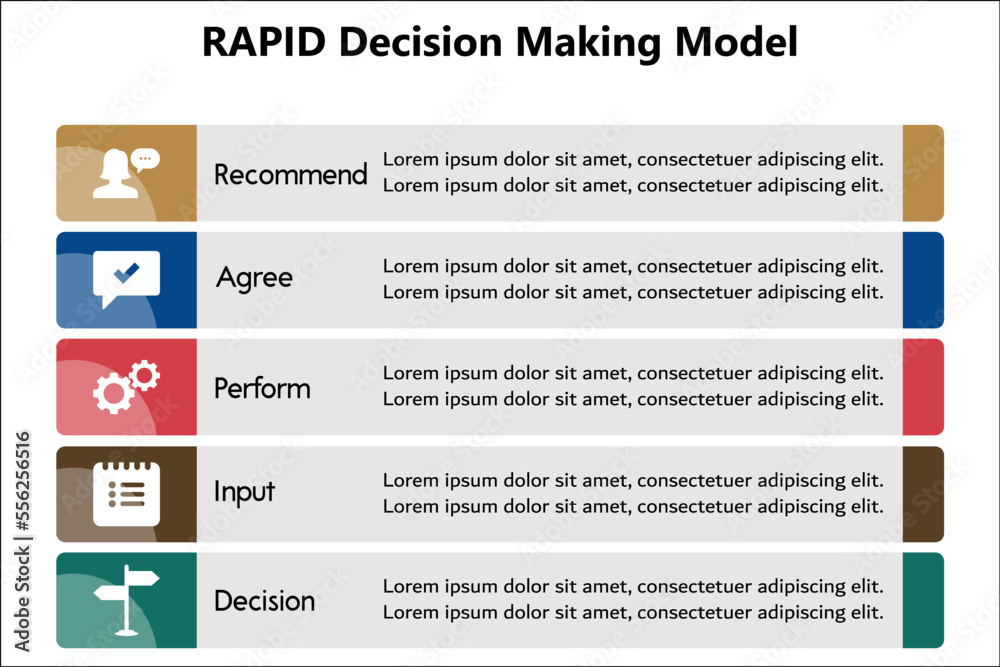 RAPID Decision Making Model

Recommend
Lorem ipsum dolor sit amet, consectetuer adipiscing elit. Lorem ipsum dolor sit amet, consectetuer adipiscing elit.

Agree
Lorem ipsum dolor sit amet, consectetuer adipiscing elit. Lorem ipsum dolor sit amet, consectetuer adipiscing elit.

Perform
Lorem ipsum dolor sit amet, consectetuer adipiscing elit. Lorem ipsum dolor sit amet, consectetuer adipiscing elit.

Input
Lorem ipsum dolor sit amet, consectetuer adipiscing elit. Lorem ipsum dolor sit amet, consectetuer adipiscing elit.

Decision
Lorem ipsum dolor sit amet, consectetuer adipiscing elit. Lorem ipsum dolor sit amet, consectetuer adipiscing elit.

Adobe Stock | #556256516